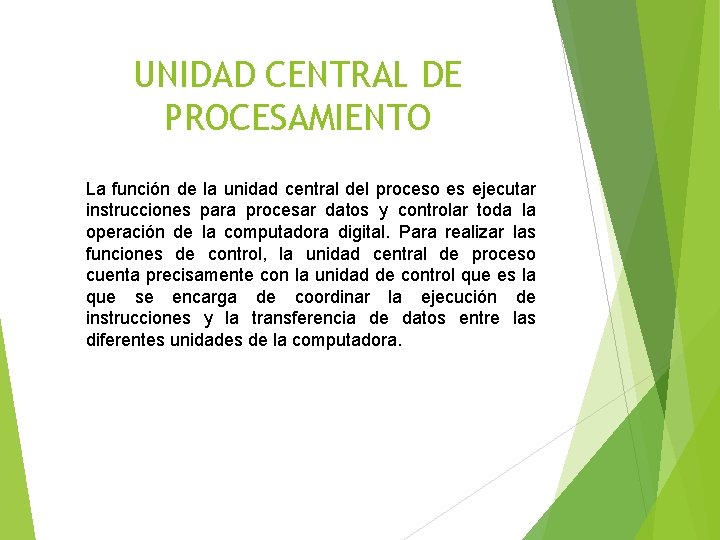 UNIDAD CENTRAL DE PROCESAMIENTO

La función de la unidad central del proceso es ejecutar instrucciones para procesar datos y controlar toda la operación de la computadora digital. Para realizar las funciones de control, la unidad central de proceso cuenta precisamente con la unidad de control que es la que se encarga de coordinar la ejecución de instrucciones y la transferencia de datos entre las diferentes unidades de la computadora.